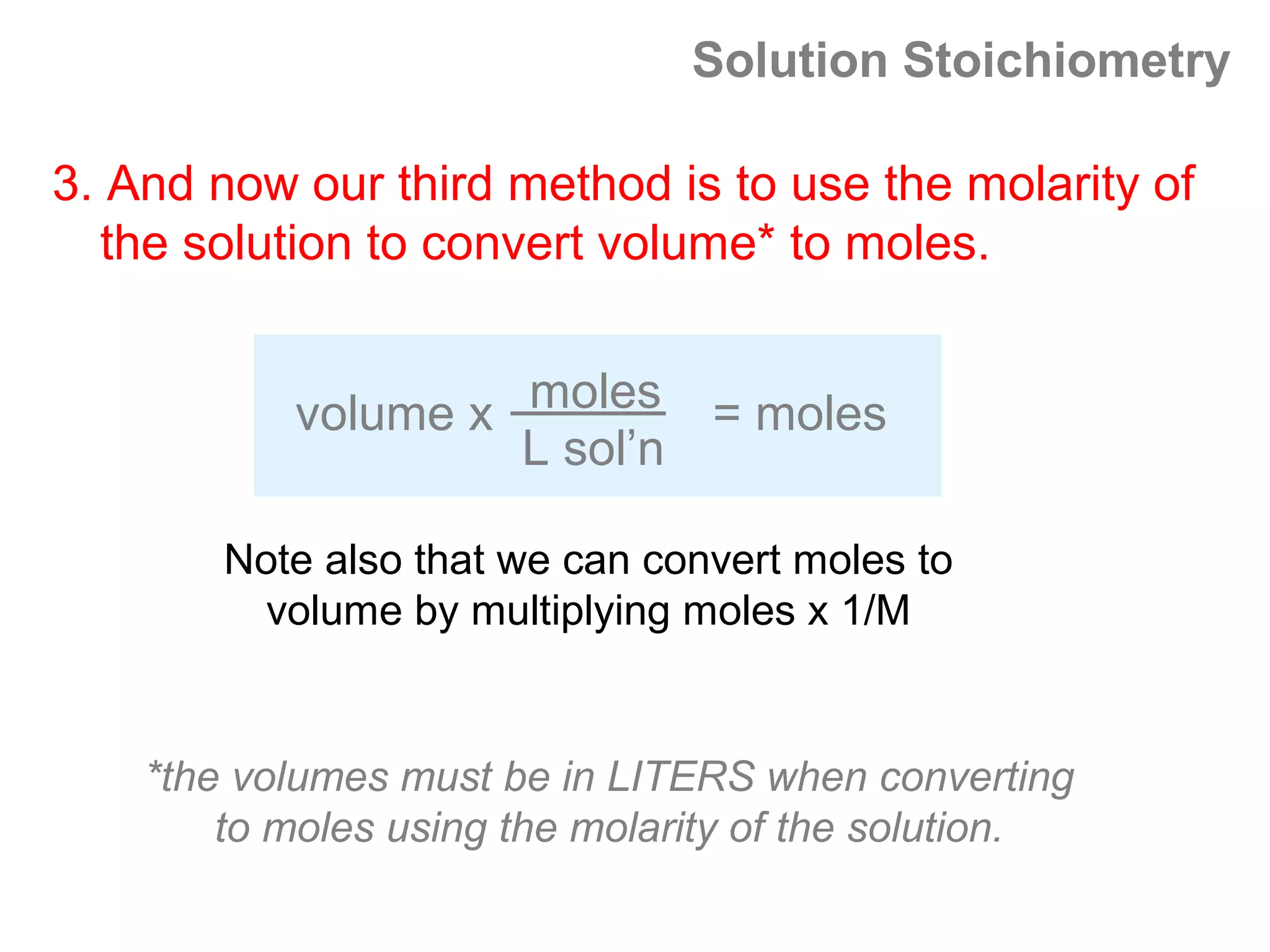 Solution Stoichiometry

3. And now our third method is to use the molarity of the solution to convert volume* to moles.

volume x $\frac{\text{moles}}{\text{L sol'n}}$ = moles

Note also that we can convert moles to volume by multiplying moles x 1/M

*the volumes must be in LITERS when converting to moles using the molarity of the solution.